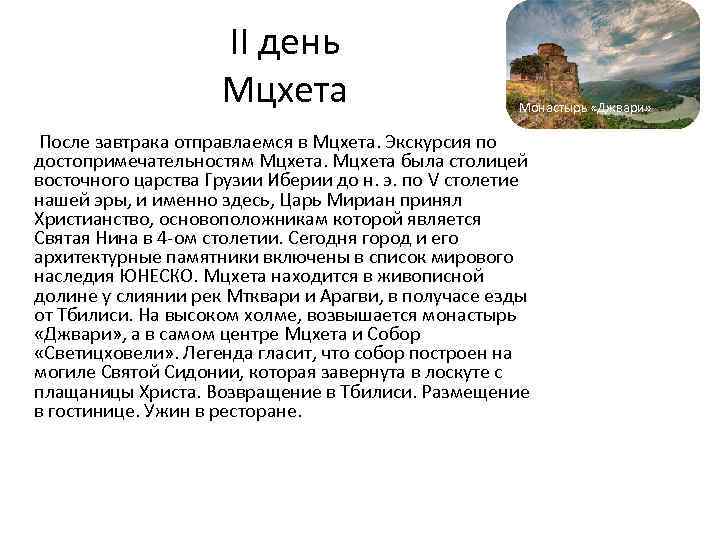 II день
Мцхета

Монастырь «Джвари»

После завтрака отправлаемся в Мцхета. Экскурсия по достопримечательностям Мцхета. Мцхета была столицей восточного царства Грузии Иберии до н. э. по V столетие нашей эры, и именно здесь, Царь Мириан принял Христианство, основоположникам которой является Святая Нина в 4-ом столетии. Сегодня город и его архитектурные памятники включены в список мирового наследия ЮНЕСКО. Мцхета находится в живописной долине у слиянии рек Мтквари и Арагви, в получасе езды от Тбилиси. На высоком холме, возвышается монастырь «Джвари», а в самом центре Мцхета и Собор «Светицховели». Легенда гласит, что собор построен на могиле Святой Сидонии, которая завернута в лоскуте с плащаницы Христа. Возвращение в Тбилиси. Размещение в гостинице. Ужин в ресторане.